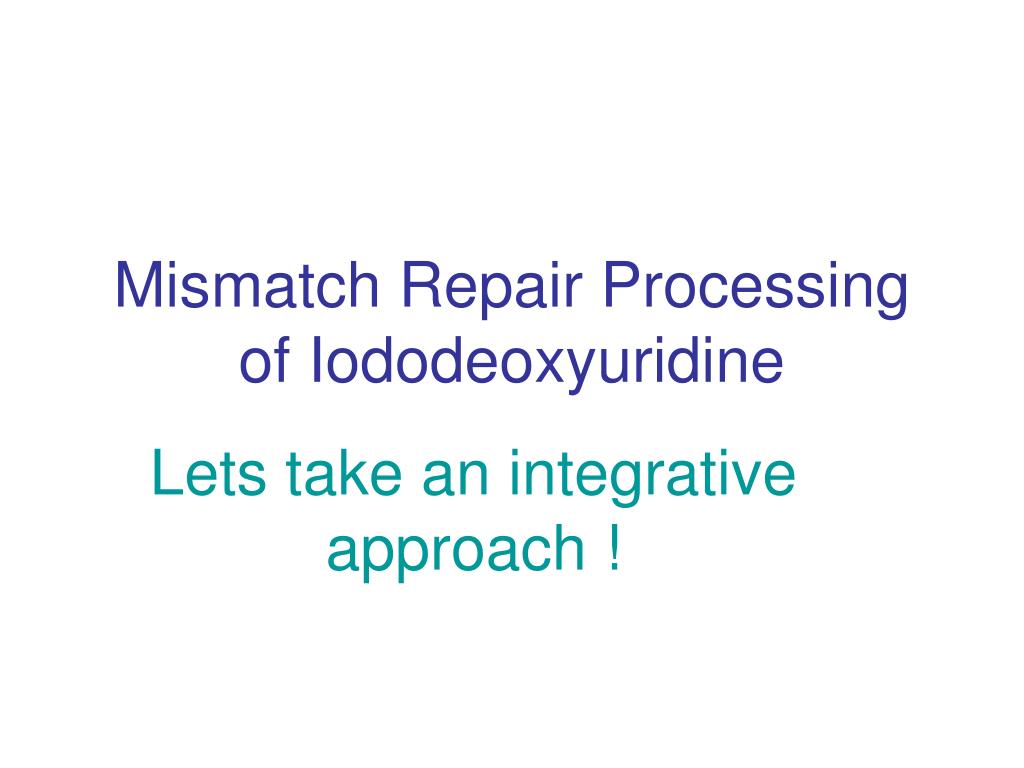 Mismatch Repair Processing of Iododeoxyuridine

Lets take an integrative approach !